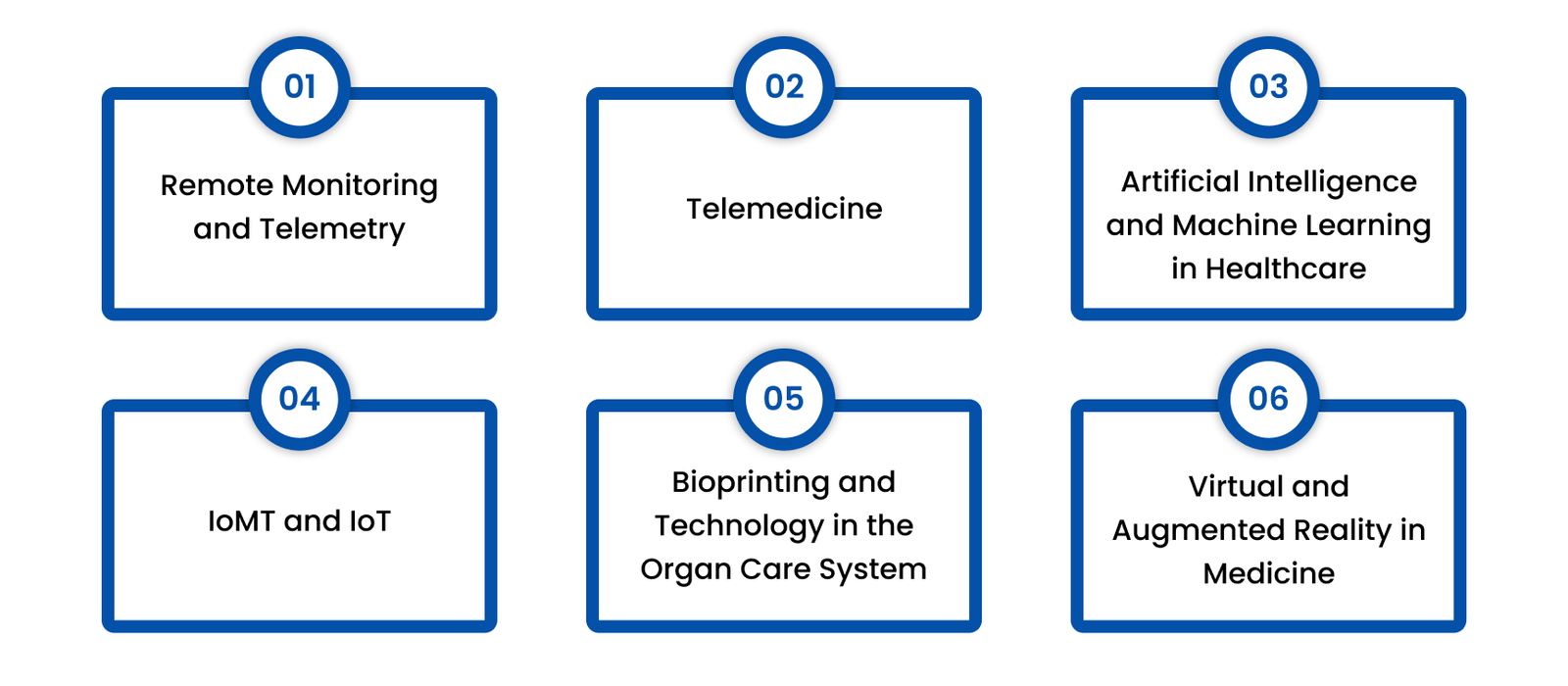 01

Remote Monitoring and Telemetry

02

Telemedicine

03

Artificial Intelligence and Machine Learning in Healthcare

04

IoMT and IoT

05

Bioprinting and Technology in the Organ Care System

06

Virtual and Augmented Reality in Medicine